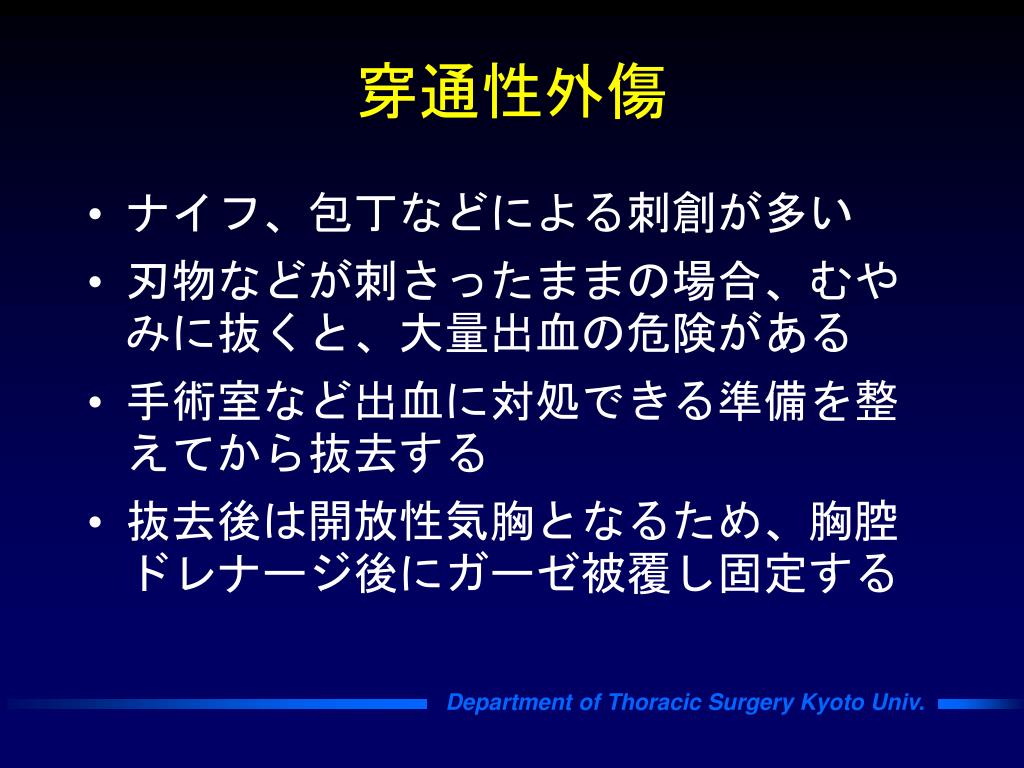 穿通性外傷

• ナイフ、包丁などによる刺創が多い
• 刃物などが刺さったままの場合、むやみに抜くと、大量出血の危険がある
• 手術室など出血に対処できる準備を整えてから抜去する
• 抜去後は開放性気胸となるため、胸腔ドレナージ後にガーゼ被覆し固定する

Department of Thoracic Surgery Kyoto Univ.